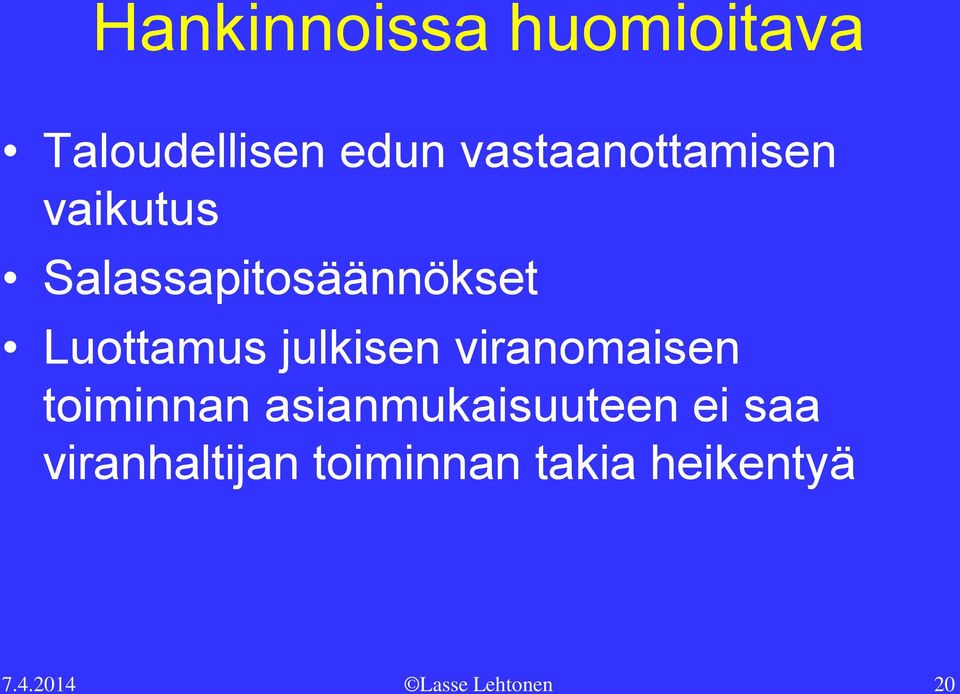 Hankinnoissa huomioitava

• Taloudellisen edun vastaanottamisen vaikutus

• Salassapitosäännökset

• Luottamus julkisen viranomaisen toiminnan asianmukaisuuteen ei saa viranhaltijan toiminnan takia heikentyä

7.4.2014 ©Lasse Lehtonen 20